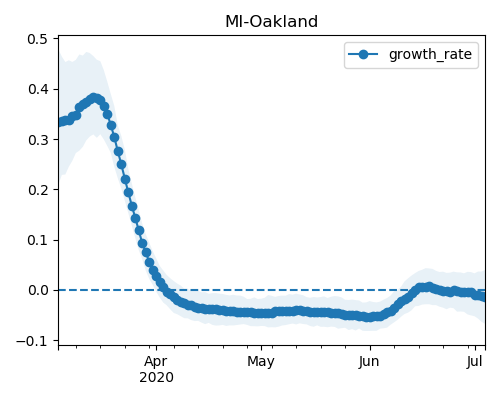 MI-Oakland

growth_rate

0.5
0.4
0.3
0.2
0.1
0.0
−0.1

Apr
2020
May
Jun
Jul